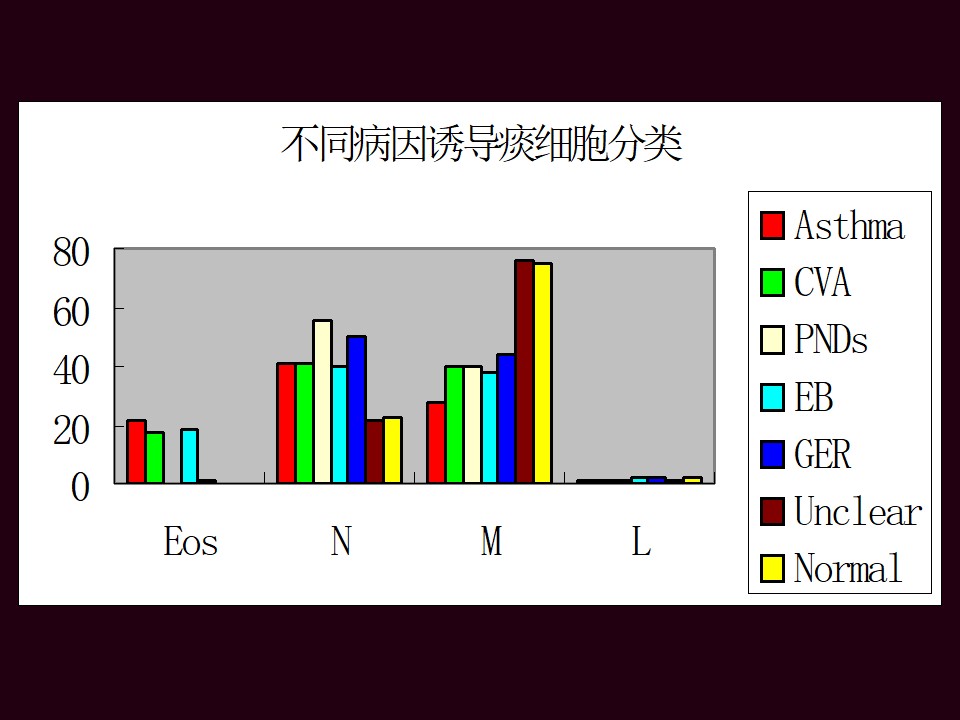 不同病因诱导痰细胞分类

80
60
40
20
0

Eos N M L

Asthma
CVA
PNDs
EB
GER
Unclear
Normal